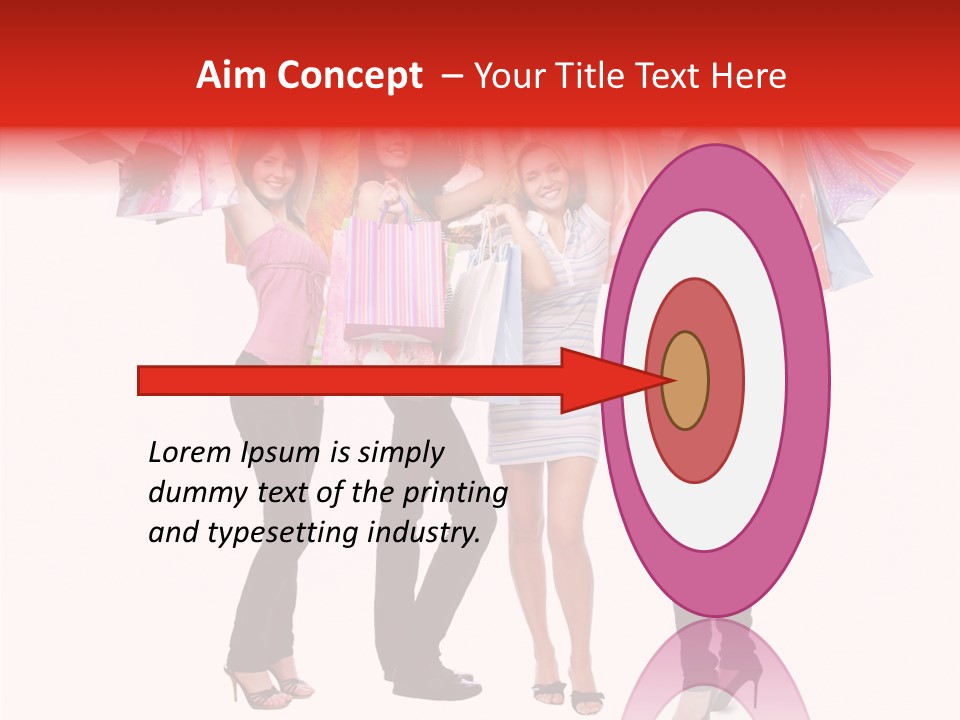 Aim Concept – Your Title Text Here

Lorem Ipsum is simply dummy text of the printing and typesetting industry.